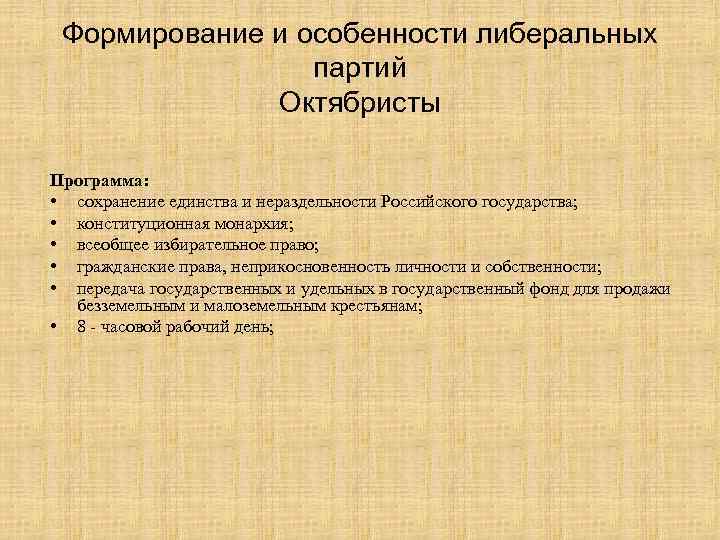 Формирование и особенности либеральных партий
Октябристы

Программа:
• сохранение единства и нераздельности Российского государства;
• конституционная монархия;
• всеобщее избирательное право;
• гражданские права, неприкосновенность личности и собственности;
• передача государственных и удельных в государственный фонд для продажи безземельным и малоземельным крестьянам;
• 8 - часовой рабочий день;